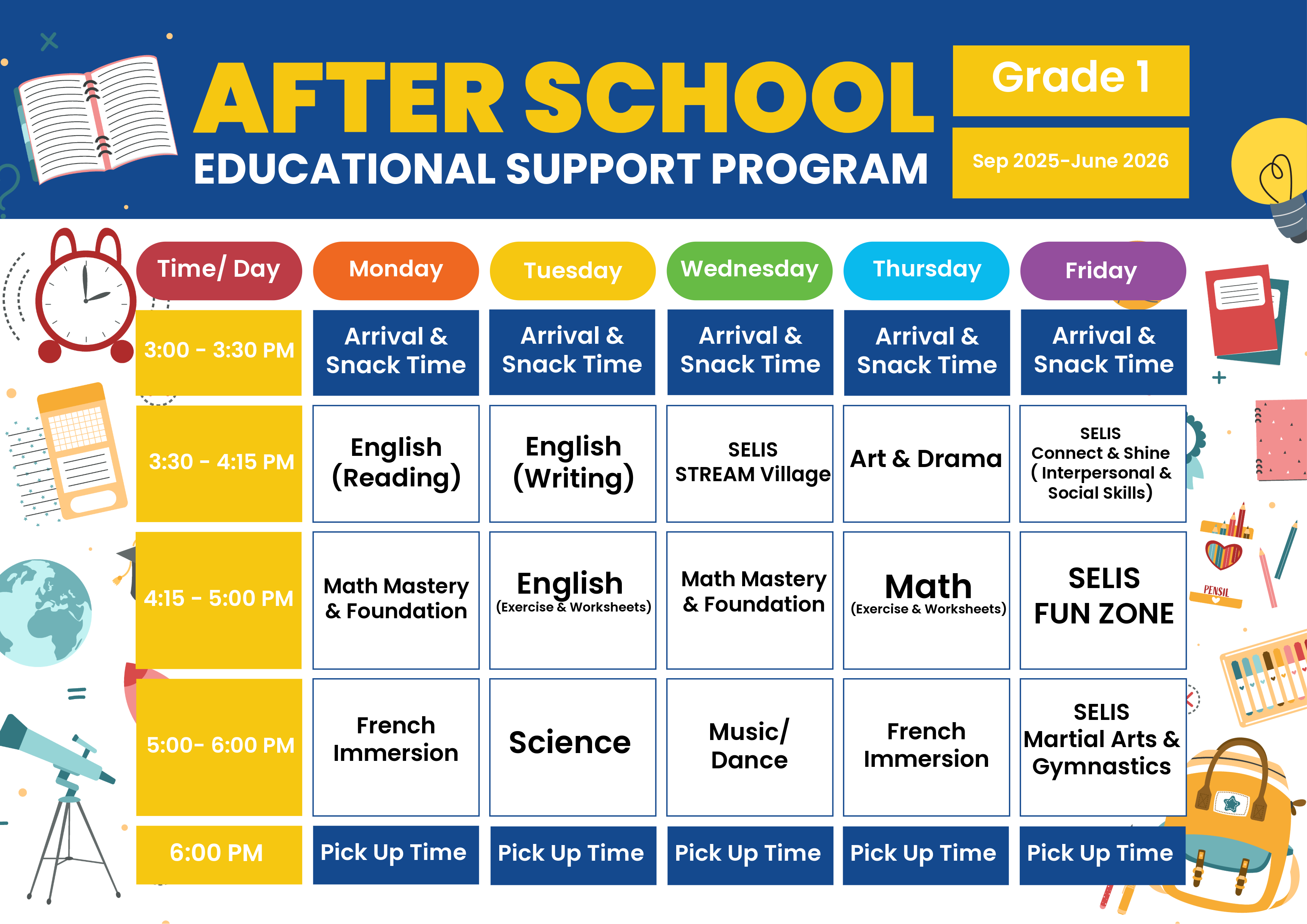 AFTER SCHOOL
EDUCATIONAL SUPPORT PROGRAM

Grade 1

Sep 2025-June 2026

| Time/ Day | Monday | Tuesday | Wednesday | Thursday | Friday |
|---|---|---|---|---|---|
| 3:00 - 3:30 PM | Arrival & Snack Time | Arrival & Snack Time | Arrival & Snack Time | Arrival & Snack Time | Arrival & Snack Time |
| 3:30 - 4:15 PM | English (Reading) | English (Writing) | SELIS STREAM Village | Art & Drama | SELIS Connect & Shine ( Interpersonal & Social Skills) |
| 4:15 - 5:00 PM | Math Mastery & Foundation | English (Exercise & Worksheets) | Math Mastery & Foundation | Math (Exercise & Worksheets) | SELIS FUN ZONE |
| 5:00- 6:00 PM | French Immersion | Science | Music/ Dance | French Immersion | SELIS Martial Arts & Gymnastics |
| 6:00 PM | Pick Up Time | Pick Up Time | Pick Up Time | Pick Up Time | Pick Up Time |

PENSIL